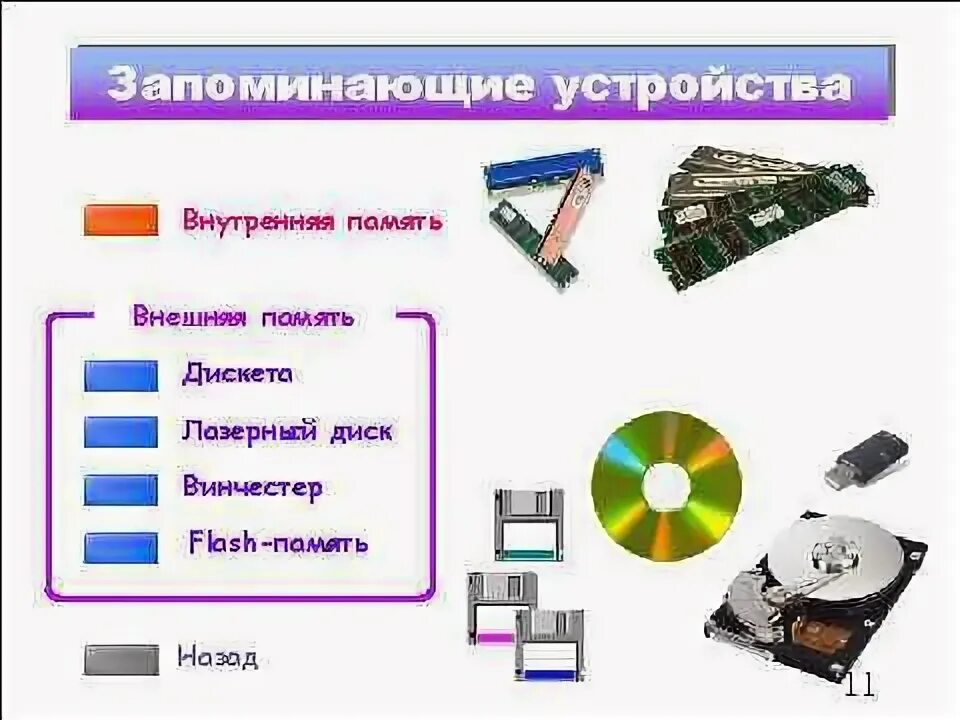 Запоминающие устройства

Внутренняя память

Внешняя память

Дискета

Лазерный диск

Винчестер

Flash-память

Назад

11